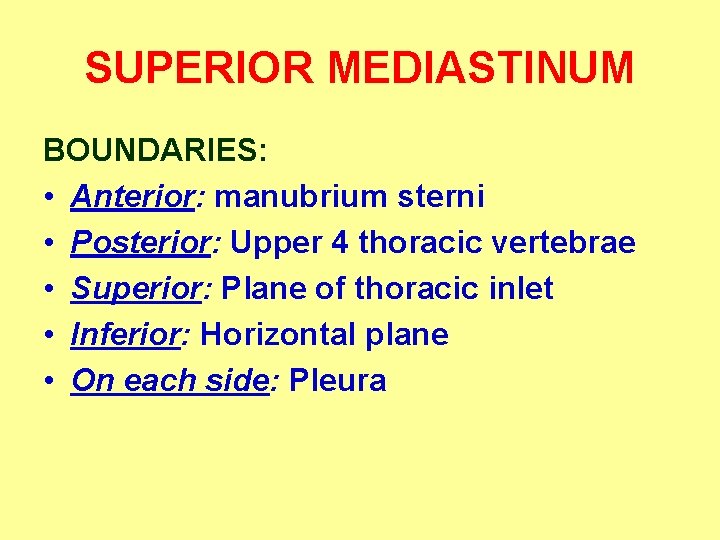 SUPERIOR MEDIASTINUM

BOUNDARIES:

• Anterior: manubrium sterni
• Posterior: Upper 4 thoracic vertebrae
• Superior: Plane of thoracic inlet
• Inferior: Horizontal plane
• On each side: Pleura